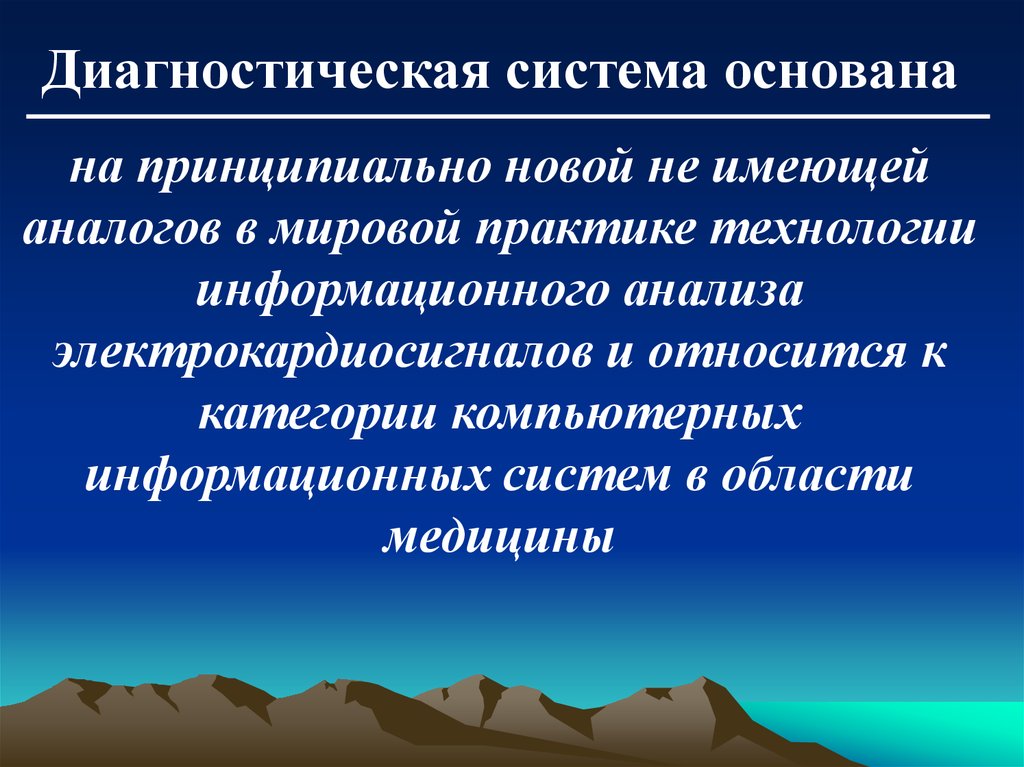 Диагностическая система основана

на принципиально новой не имеющей аналогов в мировой практике технологии информационного анализа электрокардиосигналов и относится к категории компьютерных информационных систем в области медицины